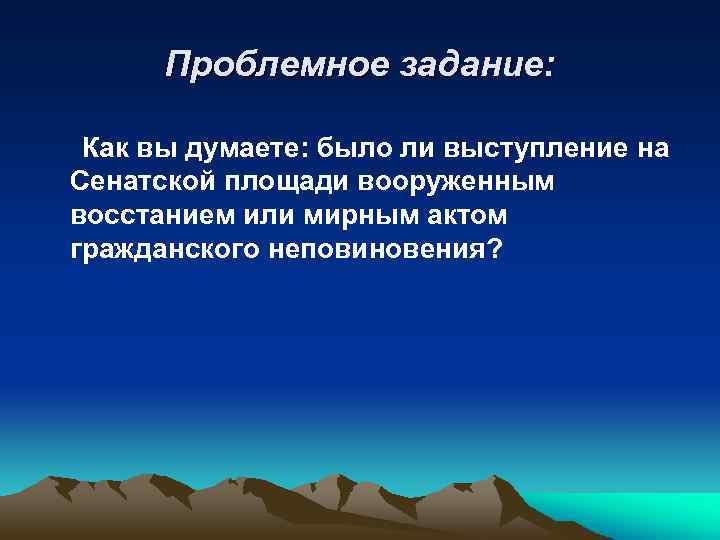 Проблемное задание:

Как вы думаете: было ли выступление на Сенатской площади вооруженным восстанием или мирным актом гражданского неповиновения?